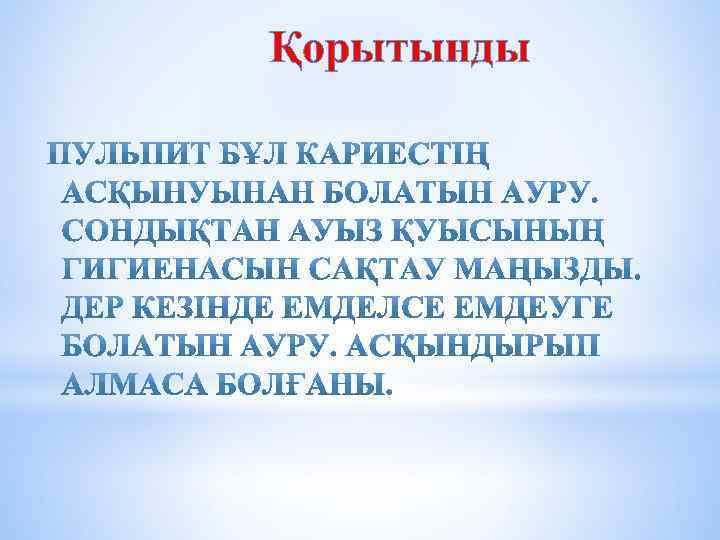 Қорытынды

ПУЛЬПИТ БҰЛ КАРИЕСТІҢ АСҚЫНУЫНАН БОЛАТЫН АУРУ. СОНДЫҚТАН АУЫЗ ҚУЫСЫНЫҢ ГИГИЕНАСЫН САҚТАУ МАҢЫЗДЫ. ДЕР КЕЗІНДЕ ЕМДЕЛСЕ ЕМДЕУГЕ БОЛАТЫН АУРУ. АСҚЫНДЫРЫП АЛМАСА БОЛҒАНЫ.